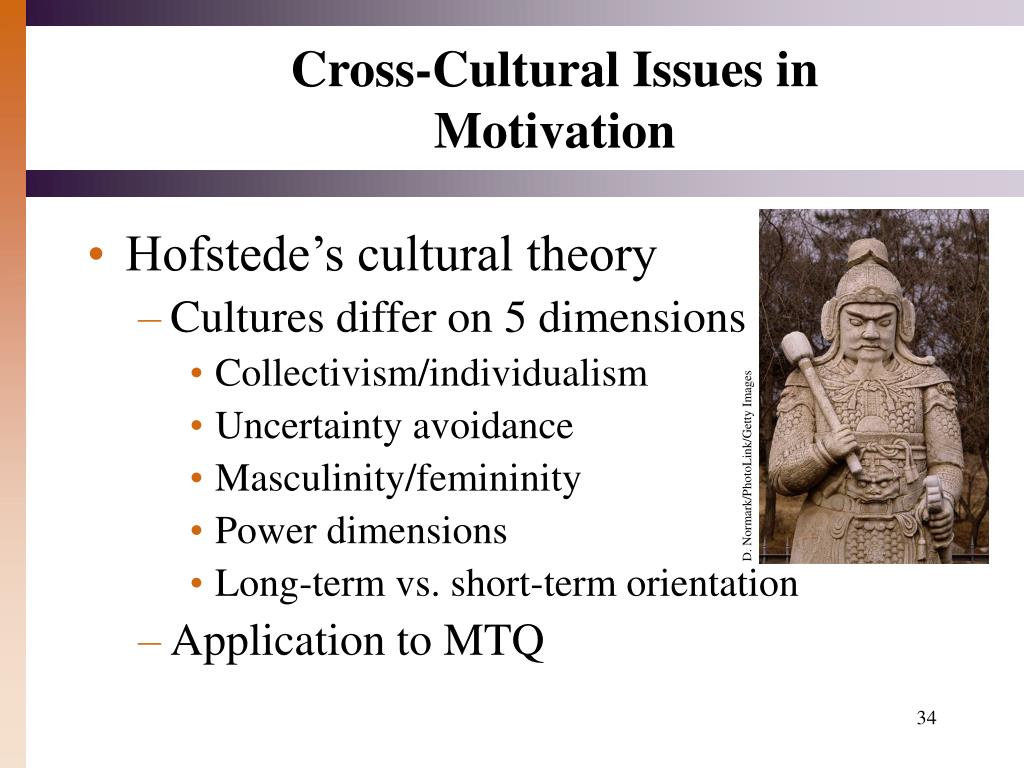 Cross-Cultural Issues in Motivation

• Hofstede's cultural theory
– Cultures differ on 5 dimensions
• Collectivism/individualism
• Uncertainty avoidance
• Masculinity/femininity
• Power dimensions
• Long-term vs. short-term orientation
– Application to MTQ

D. Normark/PhotoLink/Getty Images

34